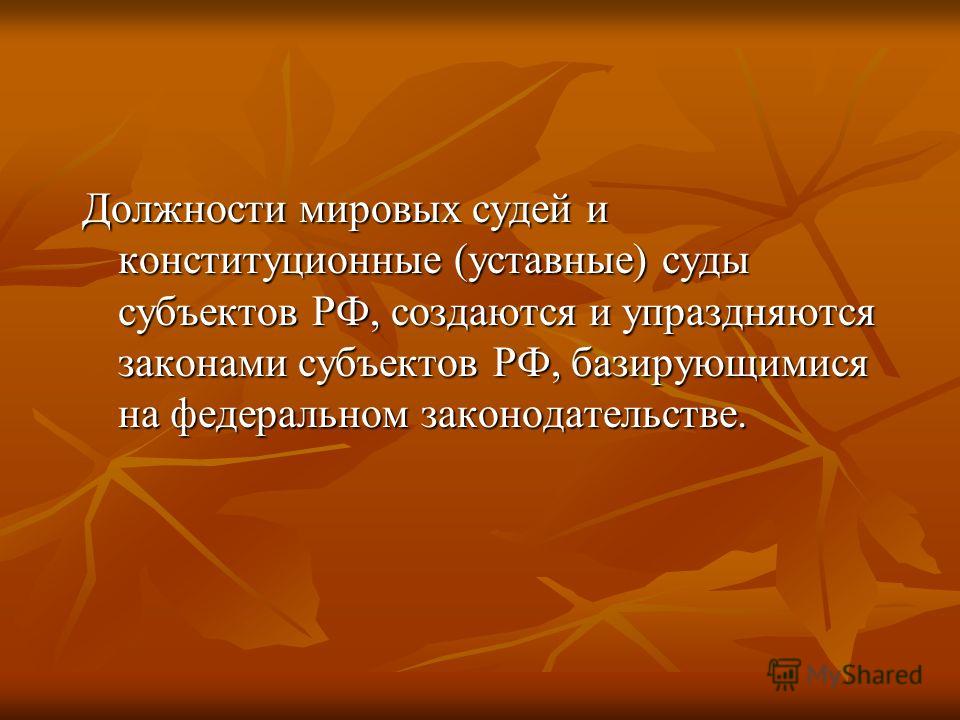 Должности мировых судей и конституционные (уставные) суды субъектов РФ, создаются и упраздняются законами субъектов РФ, базирующимися на федеральном законодательстве.

MyShared